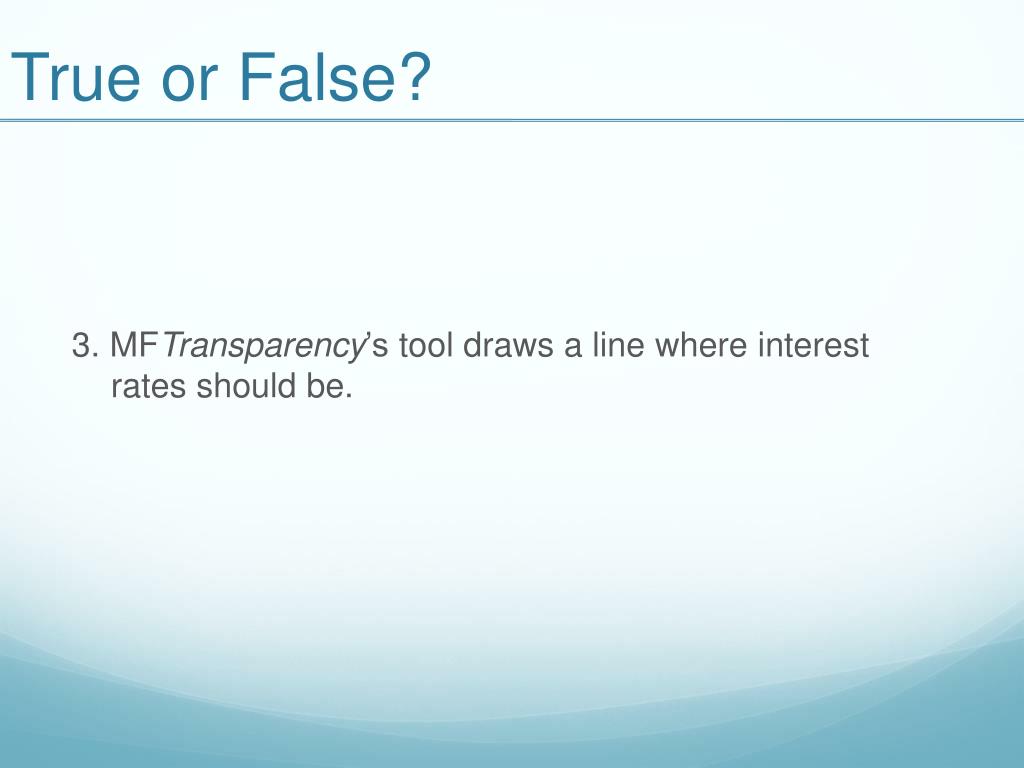 True or False?

3. MFTransparency's tool draws a line where interest rates should be.